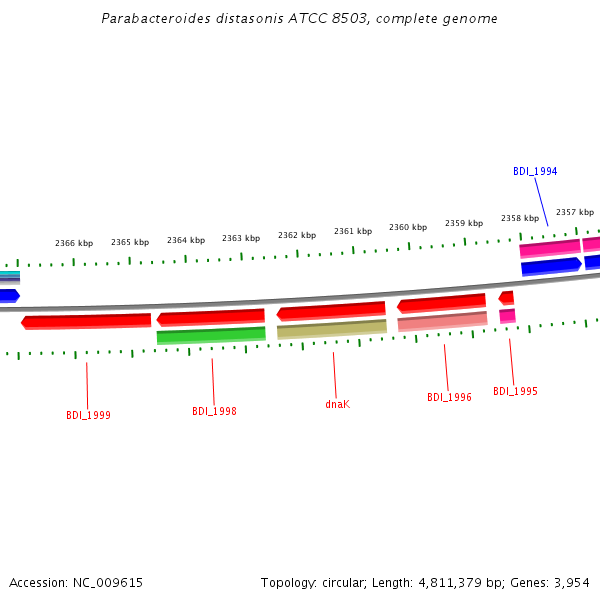 Parabacteroides distasonis ATCC 8503, complete genome

BDI_1994

2366 kbp 2365 kbp 2364 kbp 2363 kbp 2362 kbp 2361 kbp 2360 kbp 2359 kbp 2358 kbp 2357 kbp

BDI_1999 BDI_1998 dnaK BDI_1996 BDI_1995

Accession: NC_009615

Topology: circular; Length: 4,811,379 bp; Genes: 3,954